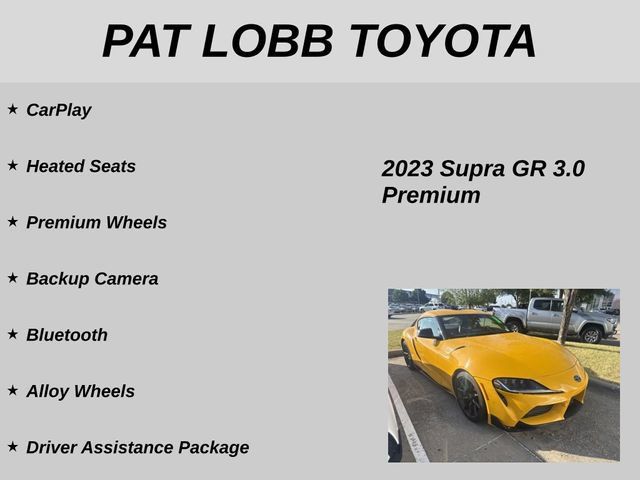 PAT LOBB TOYOTA

★ CarPlay

★ Heated Seats

★ Premium Wheels

★ Backup Camera

★ Bluetooth

★ Alloy Wheels

★ Driver Assistance Package

2023 Supra GR 3.0 Premium